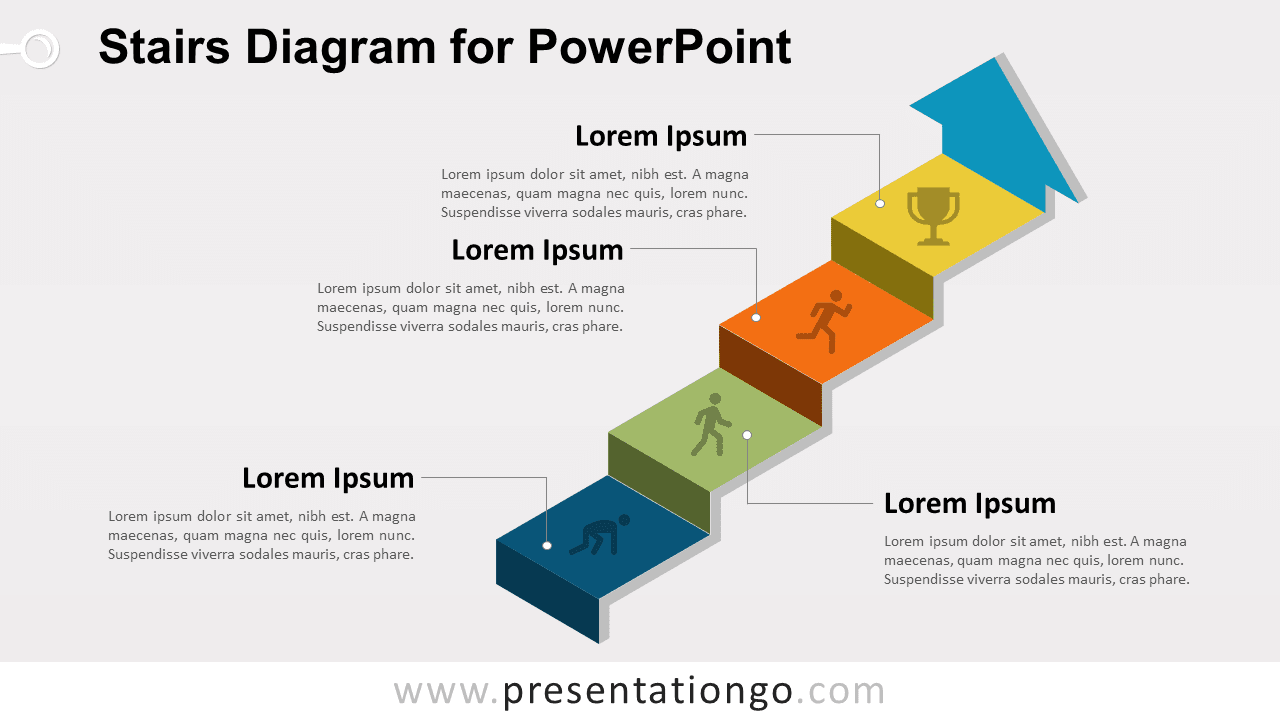 Stairs Diagram for PowerPoint

Lorem Ipsum

Lorem ipsum dolor sit amet, nibh est. A magna maecenas, quam magna nec quis, lorem nunc. Suspendisse viverra sodales mauris, cras phare.

Lorem Ipsum

Lorem ipsum dolor sit amet, nibh est. A magna maecenas, quam magna nec quis, lorem nunc. Suspendisse viverra sodales mauris, cras phare.

Lorem Ipsum

Lorem ipsum dolor sit amet, nibh est. A magna maecenas, quam magna nec quis, lorem nunc. Suspendisse viverra sodales mauris, cras phare.

Lorem Ipsum

Lorem ipsum dolor sit amet, nibh est. A magna maecenas, quam magna nec quis, lorem nunc. Suspendisse viverra sodales mauris, cras phare.

www.presentationgo.com